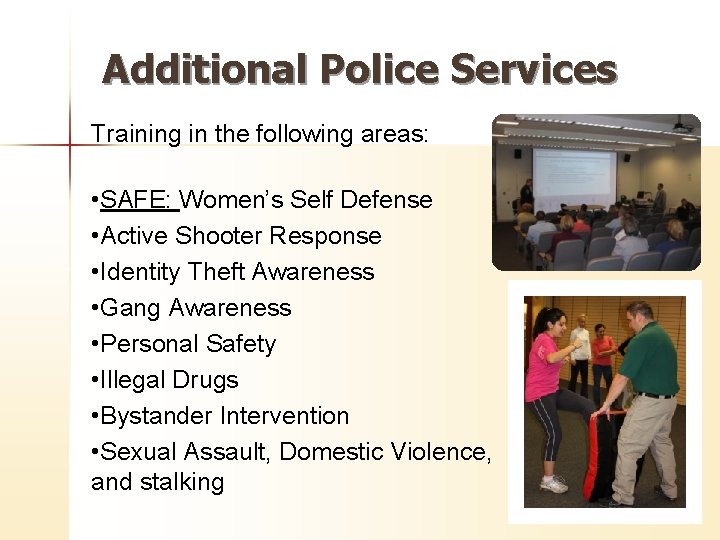 Additional Police Services

Training in the following areas:

•SAFE: Women's Self Defense
•Active Shooter Response
•Identity Theft Awareness
•Gang Awareness
•Personal Safety
•Illegal Drugs
•Bystander Intervention
•Sexual Assault, Domestic Violence, and stalking